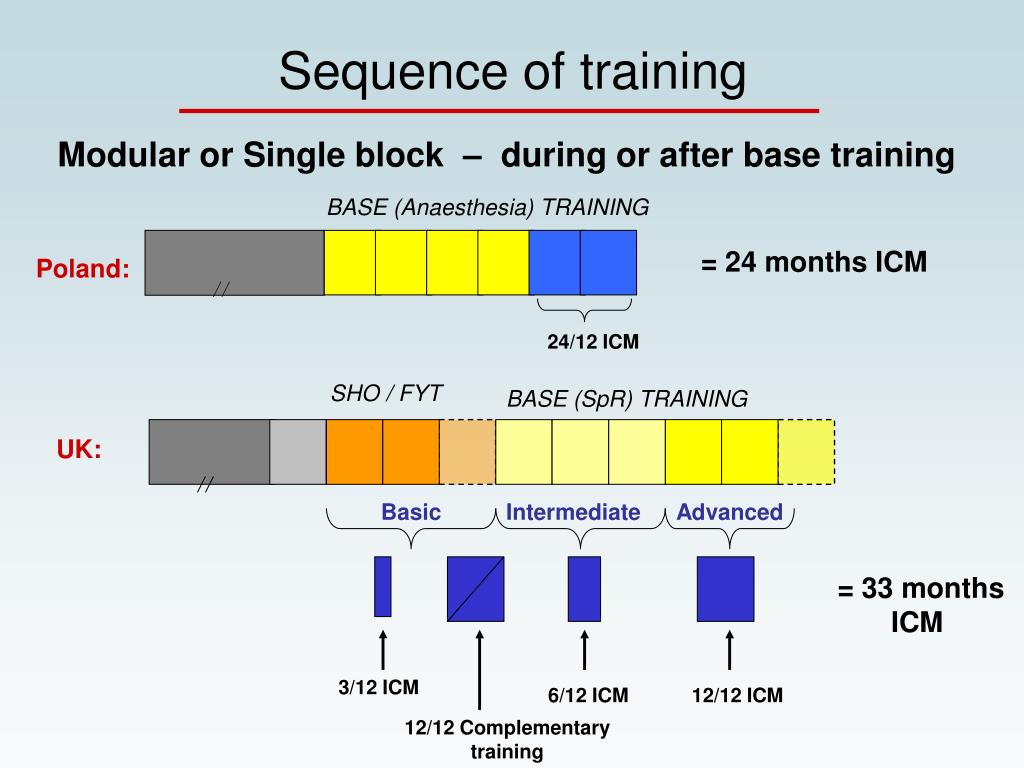 Sequence of training

Modular or Single block – during or after base training

BASE (Anaesthesia) TRAINING

Poland:

//

= 24 months ICM

24/12 ICM

SHO / FYT

BASE (SpR) TRAINING

UK:

//

Basic

Intermediate

Advanced

= 33 months ICM

3/12 ICM

12/12 Complementary training

6/12 ICM

12/12 ICM